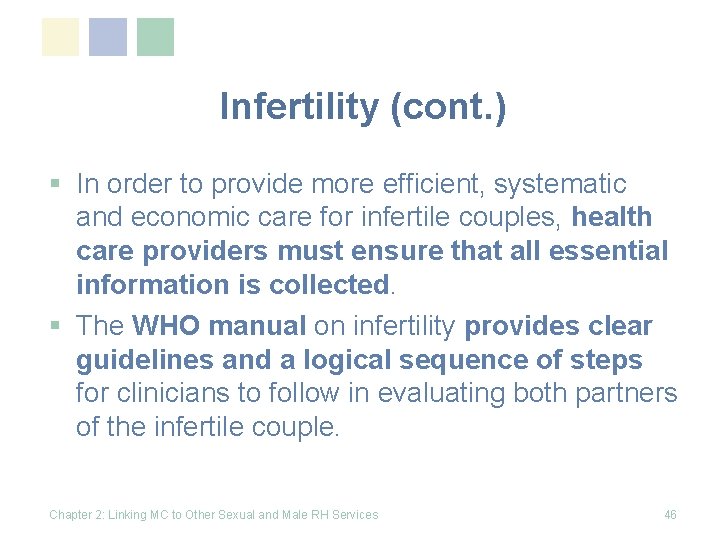 Infertility (cont.)

▪ In order to provide more efficient, systematic and economic care for infertile couples, health care providers must ensure that all essential information is collected.

▪ The WHO manual on infertility provides clear guidelines and a logical sequence of steps for clinicians to follow in evaluating both partners of the infertile couple.

Chapter 2: Linking MC to Other Sexual and Male RH Services

46